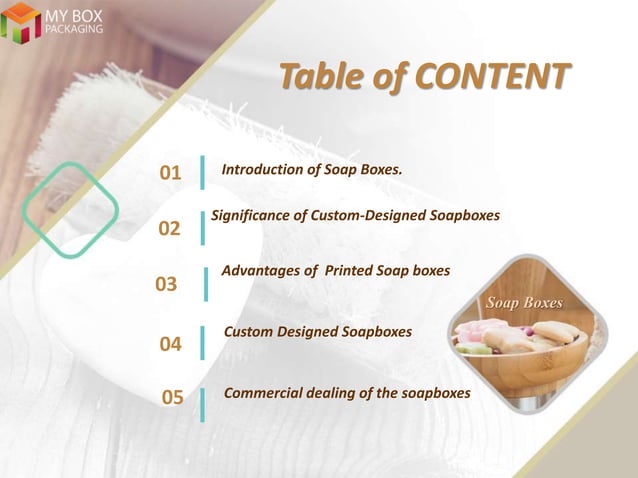 MY BOX PACKAGING

Table of CONTENT

01 Introduction of Soap Boxes.

02 Significance of Custom-Designed Soapboxes

03 Advantages of Printed Soap boxes

04 Custom Designed Soapboxes

05 Commercial dealing of the soapboxes

Soap Boxes